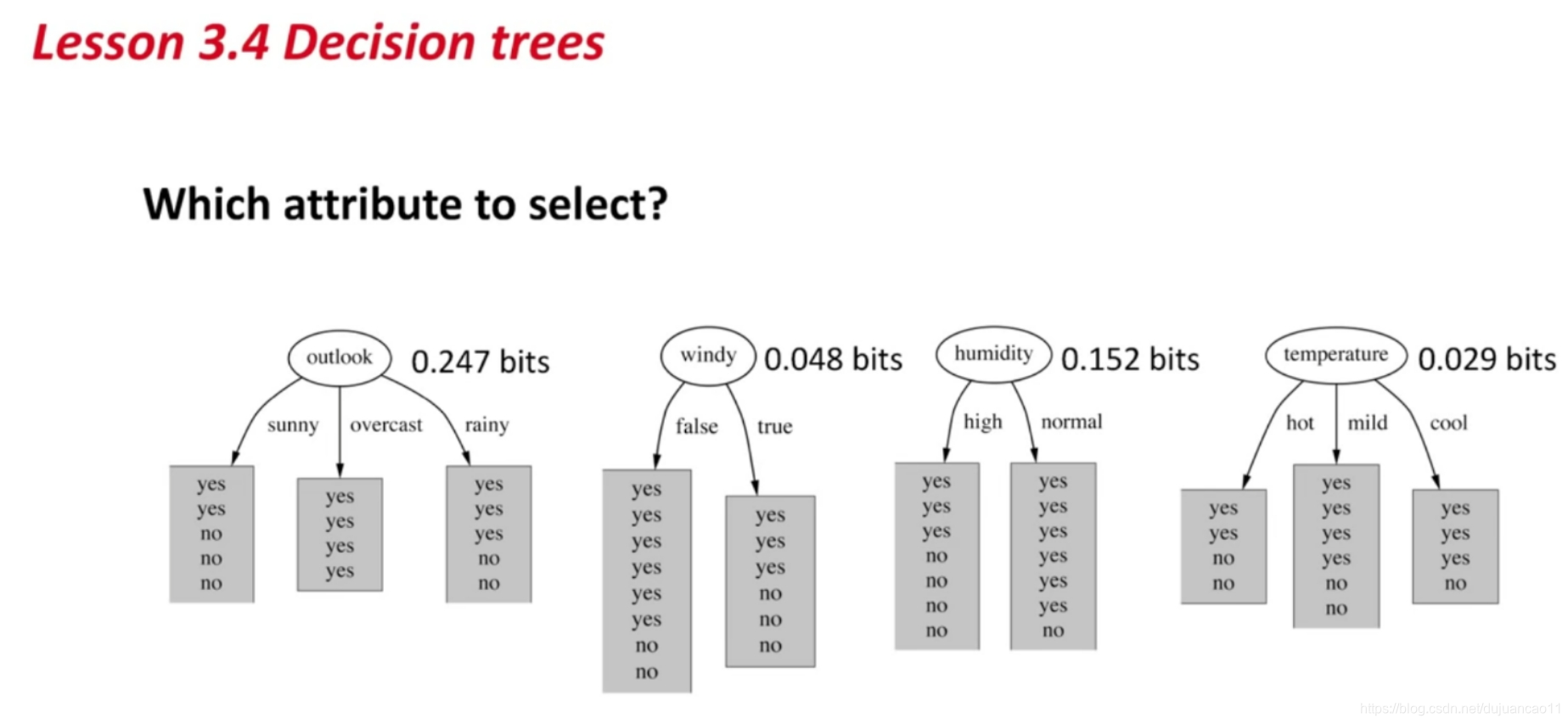 Lesson 3.4 Decision trees

Which attribute to select?

outlook 0.247 bits

sunny overcast rainy

yes yes no no no

yes yes yes yes

yes yes yes no no

windy 0.048 bits

false true

yes yes yes yes yes yes no no

yes yes yes no no no

humidity 0.152 bits

high normal

yes yes yes no no no no

yes yes yes yes yes yes no

temperature 0.029 bits

hot mild cool

yes yes no no

yes yes yes yes no no

yes yes yes no

https://blog.csdn.net/dujuancao11